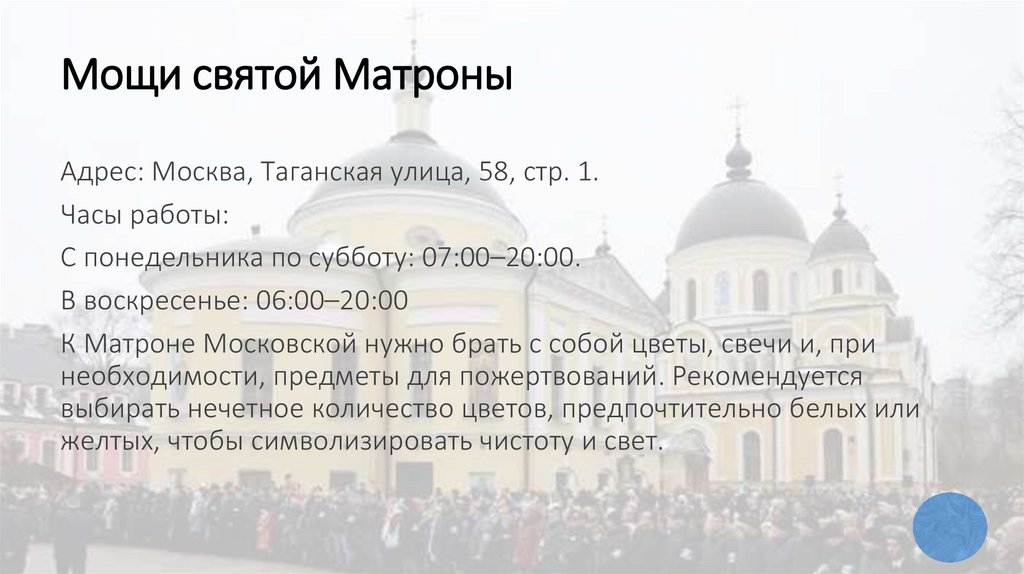 Мощи святой Матроны

Адрес: Москва, Таганская улица, 58, стр. 1.

Часы работы:

С понедельника по субботу: 07:00–20:00.

В воскресенье: 06:00–20:00

К Матроне Московской нужно брать с собой цветы, свечи и, при необходимости, предметы для пожертвований. Рекомендуется выбирать нечетное количество цветов, предпочтительно белых или желтых, чтобы символизировать чистоту и свет.